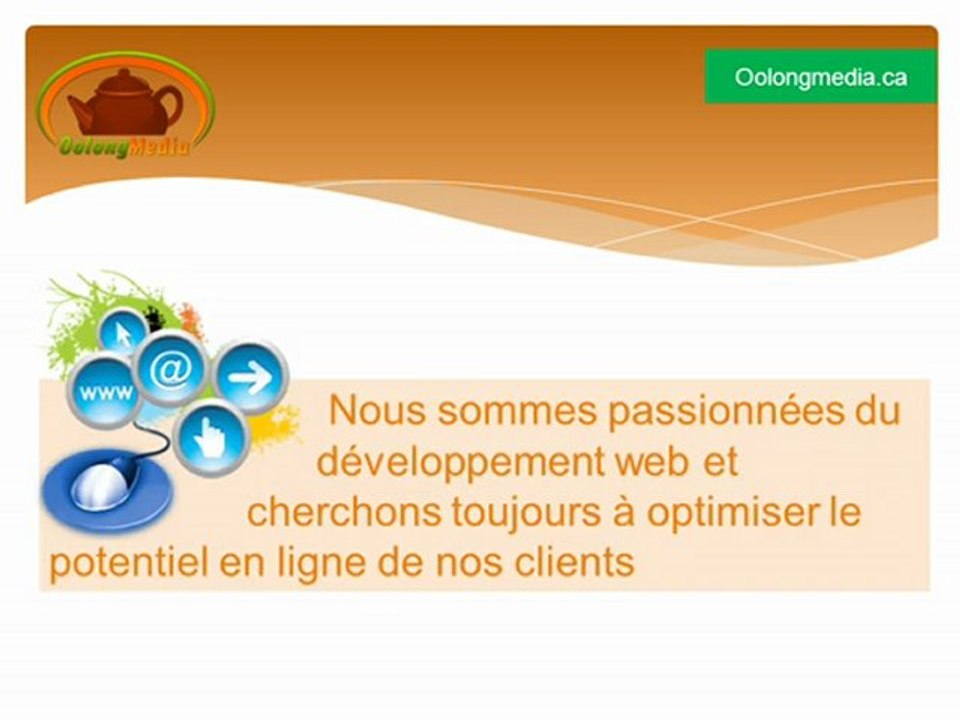 OolongMedia

Oolongmedia.ca

www

@

Nous sommes passionnées du développement web et cherchons toujours à optimiser le potentiel en ligne de nos clients